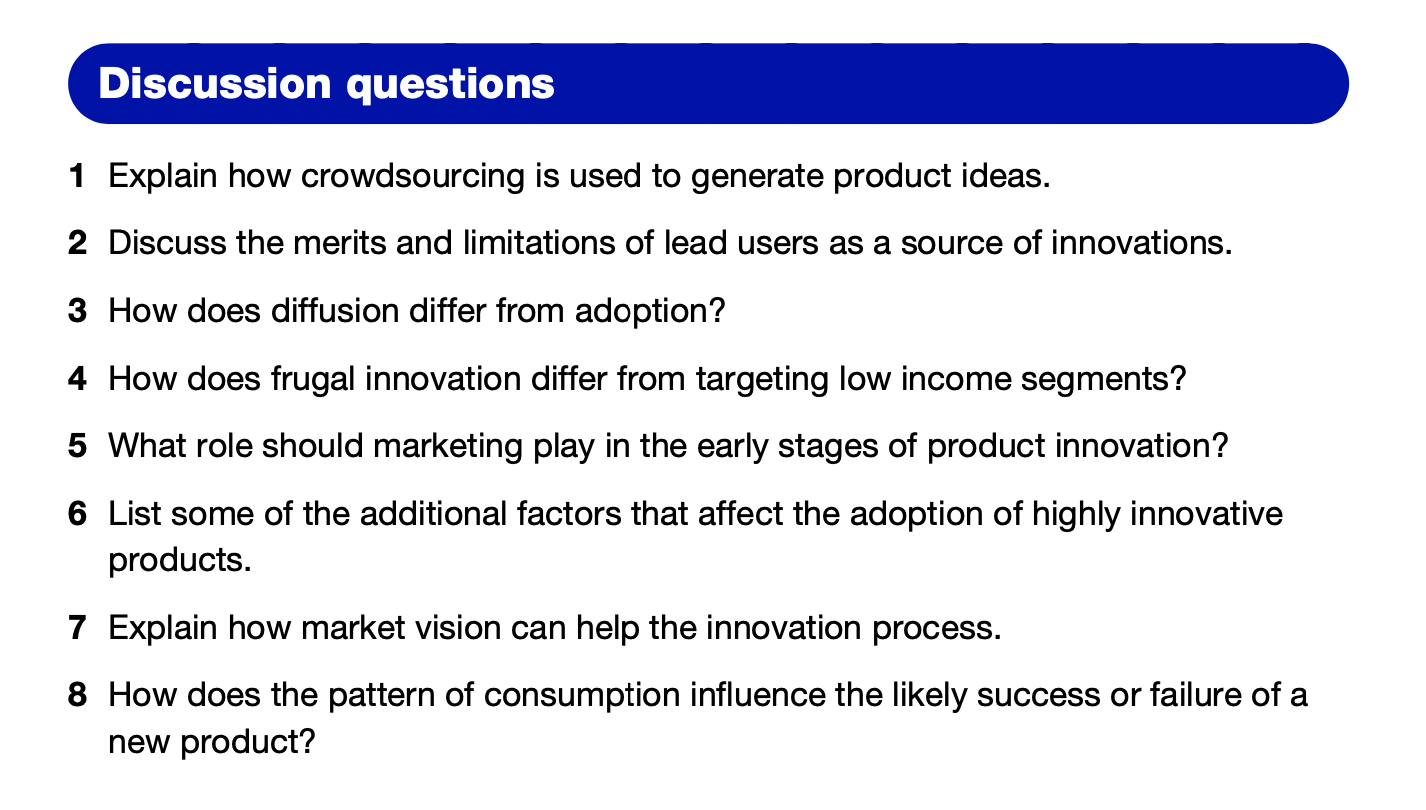 Discussion questions

1 Explain how crowdsourcing is used to generate product ideas.

2 Discuss the merits and limitations of lead users as a source of innovations.

3 How does diffusion differ from adoption?

4 How does frugal innovation differ from targeting low income segments?

5 What role should marketing play in the early stages of product innovation?

6 List some of the additional factors that affect the adoption of highly innovative products.

7 Explain how market vision can help the innovation process.

8 How does the pattern of consumption influence the likely success or failure of a new product?